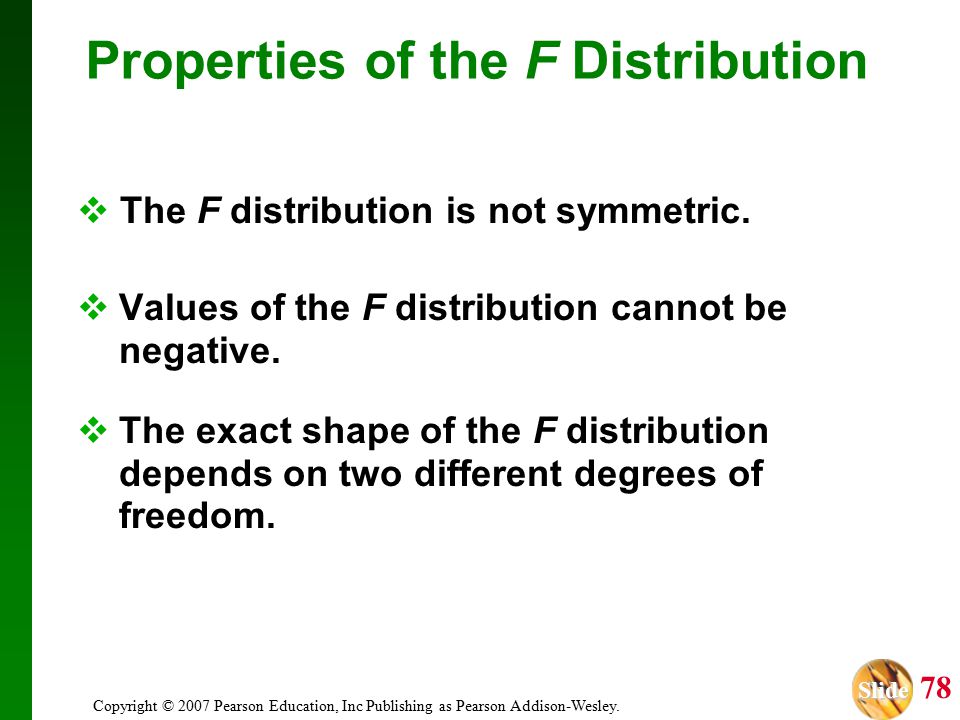 Properties of the F Distribution

❖ The F distribution is not symmetric.

❖ Values of the F distribution cannot be negative.

❖ The exact shape of the F distribution depends on two different degrees of freedom.

Copyright © 2007 Pearson Education, Inc Publishing as Pearson Addison-Wesley.

Slide 78